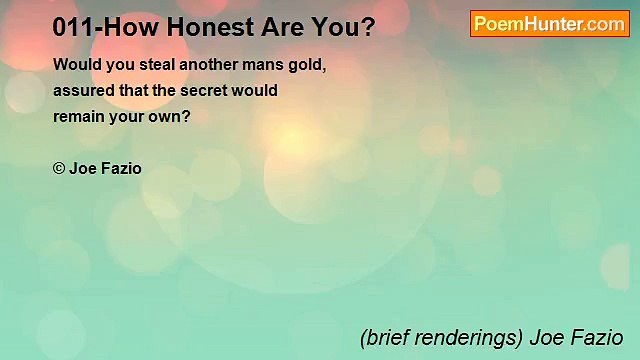 011-How Honest Are You?

PoemHunter.com

Would you steal another mans gold,
assured that the secret would
remain your own?

© Joe Fazio

(brief renderings) Joe Fazio